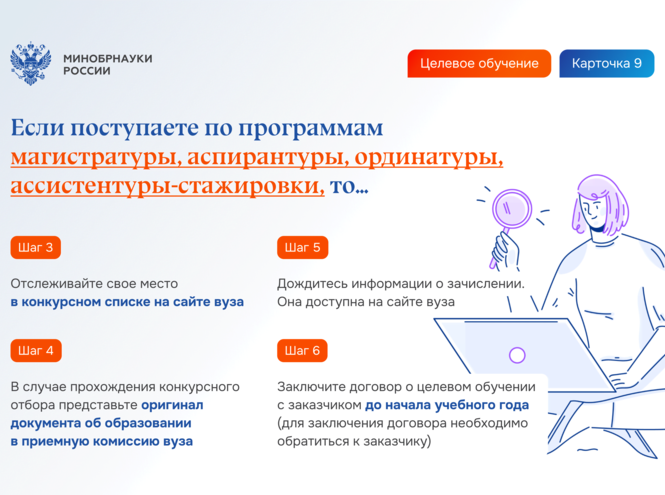 МИНОБРНАУКИ
РОССИИ

Целевое обучение

Карточка 9

Если поступаете по программам магистратуры, аспирантуры, ординатуры, ассистентуры-стажировки, то...

Шаг 3

Отслеживайте свое место в конкурсном списке на сайте вуза

Шаг 4

В случае прохождения конкурсного отбора представьте оригинал документа об образовании в приемную комиссию вуза

Шаг 5

Дождитесь информации о зачислении. Она доступна на сайте вуза

Шаг 6

Заключите договор о целевом обучении с заказчиком до начала учебного года (для заключения договора необходимо обратиться к заказчику)